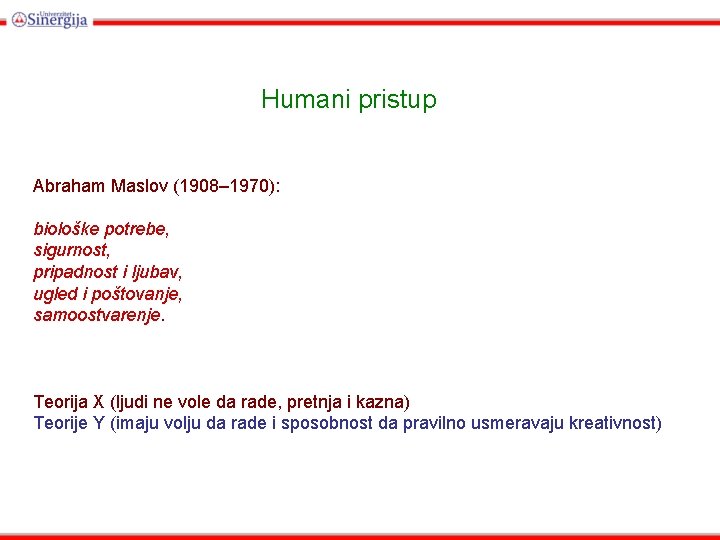 Univerzitet Sinergija

Humani pristup

Abraham Maslov (1908–1970):

biološke potrebe,
sigurnost,
pripadnost i ljubav,
ugled i poštovanje,
samoostvarenje.

Teorija X (ljudi ne vole da rade, pretnja i kazna)
Teorije Y (imaju volju da rade i sposobnost da pravilno usmeravaju kreativnost)